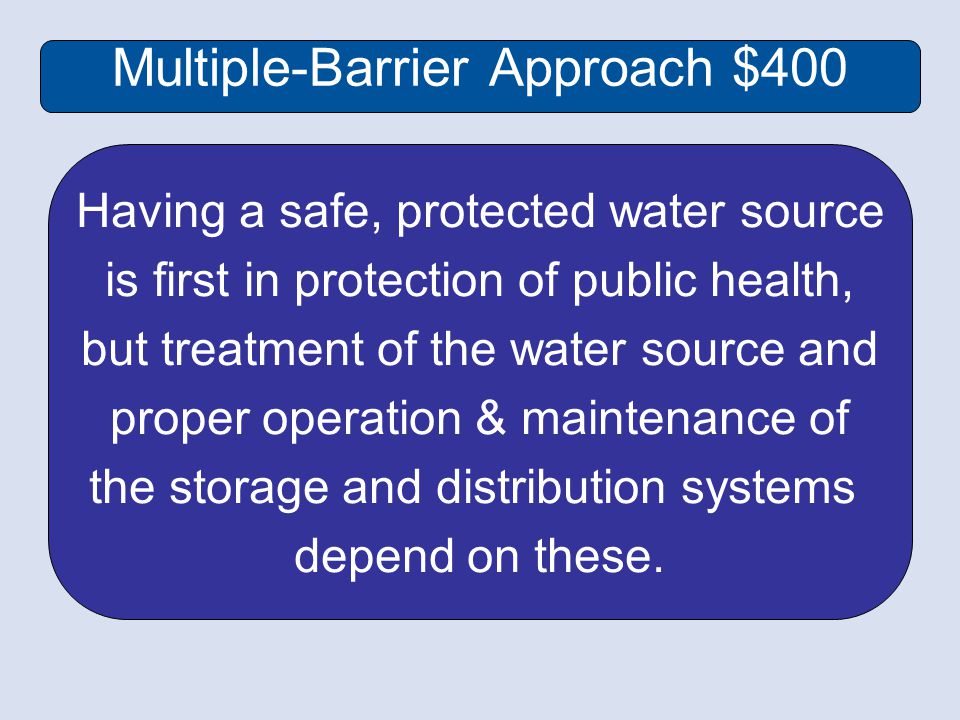 Multiple-Barrier Approach \$400

Having a safe, protected water source is first in protection of public health, but treatment of the water source and proper operation & maintenance of the storage and distribution systems depend on these.